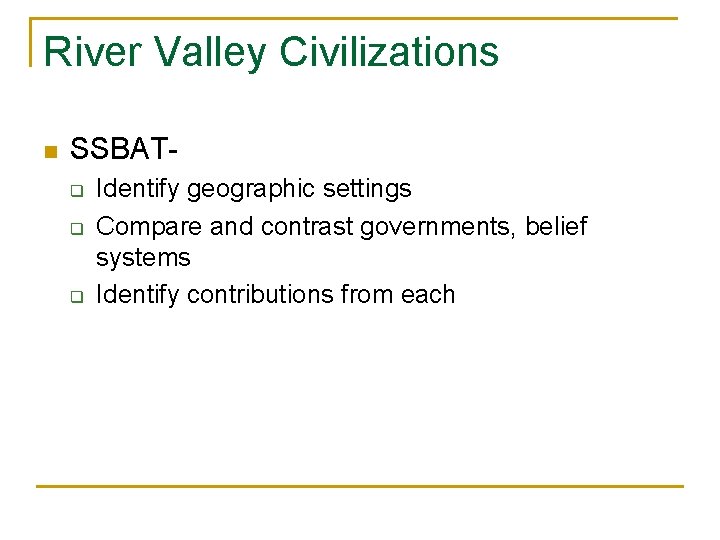 River Valley Civilizations

SSBAT-
Identify geographic settings
Compare and contrast governments, belief systems
Identify contributions from each